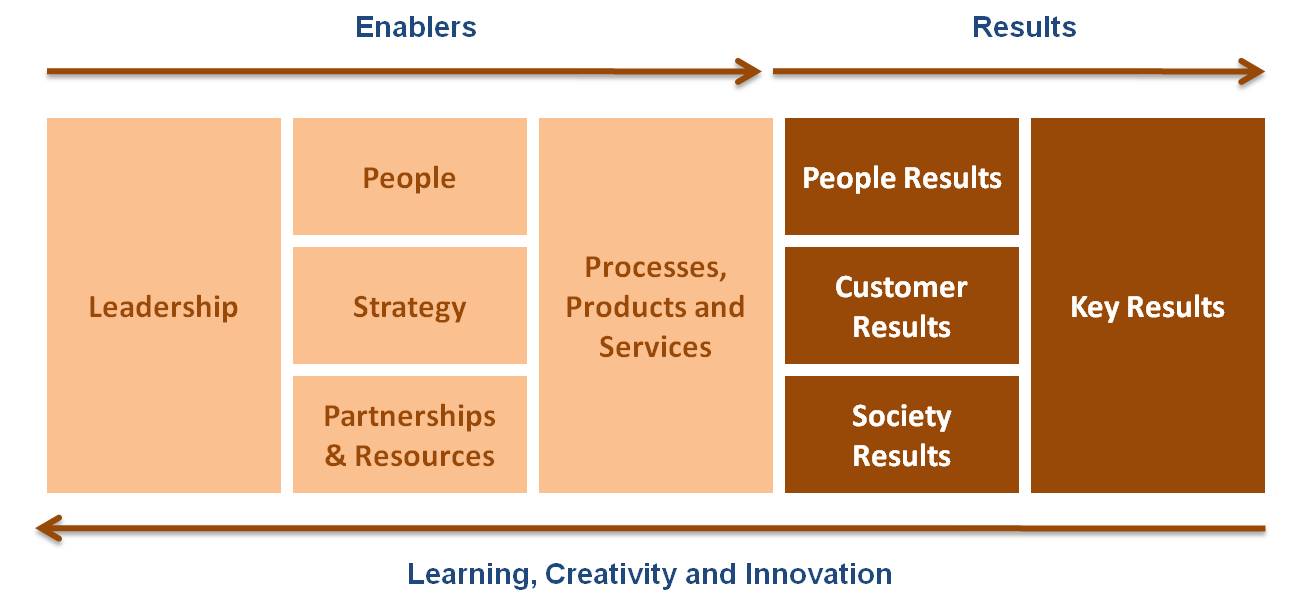 Enablers

Results

Leadership

People

Strategy

Partnerships & Resources

Processes, Products and Services

People Results

Customer Results

Society Results

Key Results

Learning, Creativity and Innovation